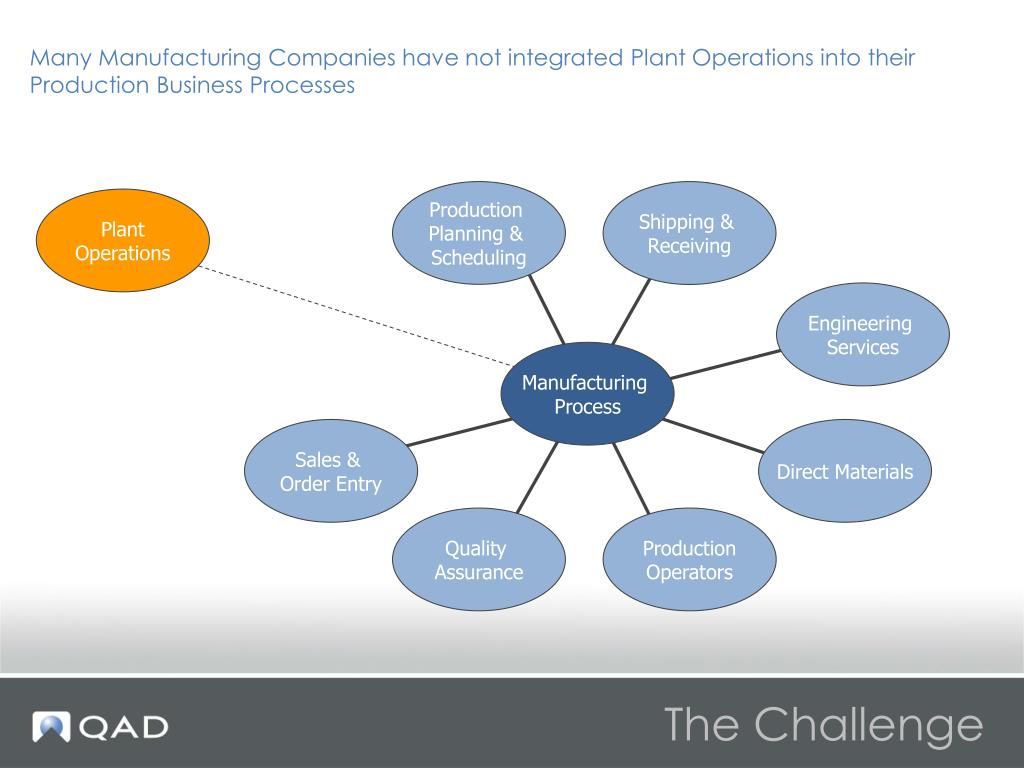 Many Manufacturing Companies have not integrated Plant Operations into their Production Business Processes

Plant Operations

Production Planning & Scheduling

Shipping & Receiving

Engineering Services

Manufacturing Process

Sales & Order Entry

Direct Materials

Quality Assurance

Production Operators

QAD

The Challenge